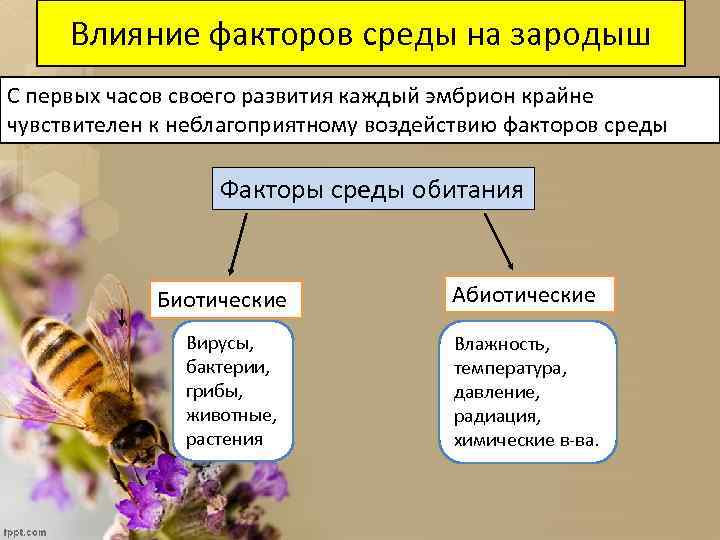 Влияние факторов среды на зародыш

С первых часов своего развития каждый эмбрион крайне чувствителен к неблагоприятному воздействию факторов среды

Факторы среды обитания

Биотические

Вирусы, бактерии, грибы, животные, растения

Абиотические

Влажность, температура, давление, радиация, химические в-ва.

fppt.com